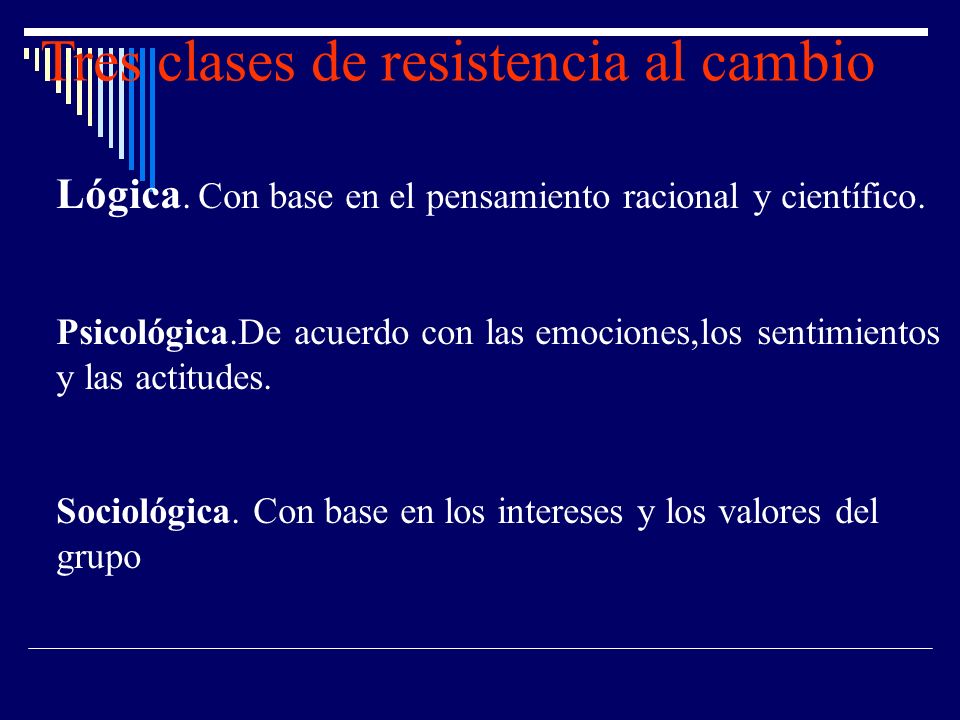 Tres clases de resistencia al cambio

Lógica. Con base en el pensamiento racional y científico.

Psicológica.De acuerdo con las emociones,los sentimientos y las actitudes.

Sociológica. Con base en los intereses y los valores del grupo